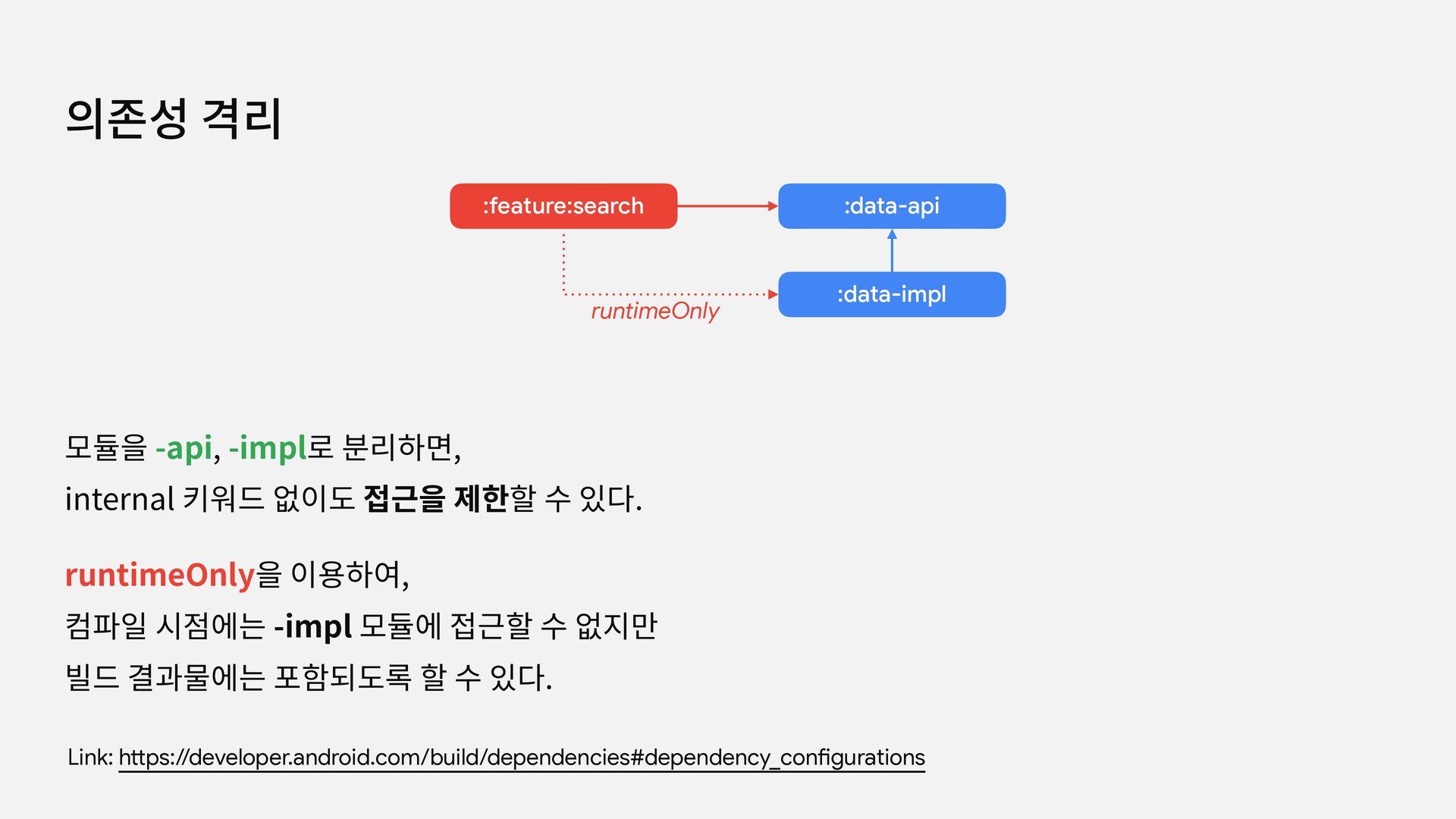 의존성 격리

:feature:search

:data-api

:data-impl

runtimeOnly

모듈을 -api, -impl로 분리하면,

internal 키워드 없이도 접근을 제한할 수 있다.

runtimeOnly을 이용하여,

컴파일 시점에는 -impl 모듈에 접근할 수 없지만

빌드 결과물에는 포함되도록 할 수 있다.

Link: https://developer.android.com/build/dependencies#dependency_configurations